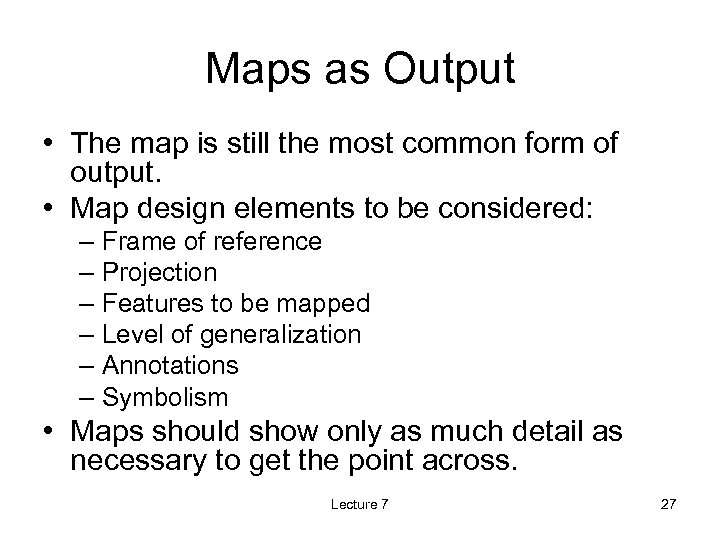 Maps as Output

• The map is still the most common form of output.
• Map design elements to be considered:
– Frame of reference
– Projection
– Features to be mapped
– Level of generalization
– Annotations
– Symbolism
• Maps should show only as much detail as necessary to get the point across.

Lecture 7

27